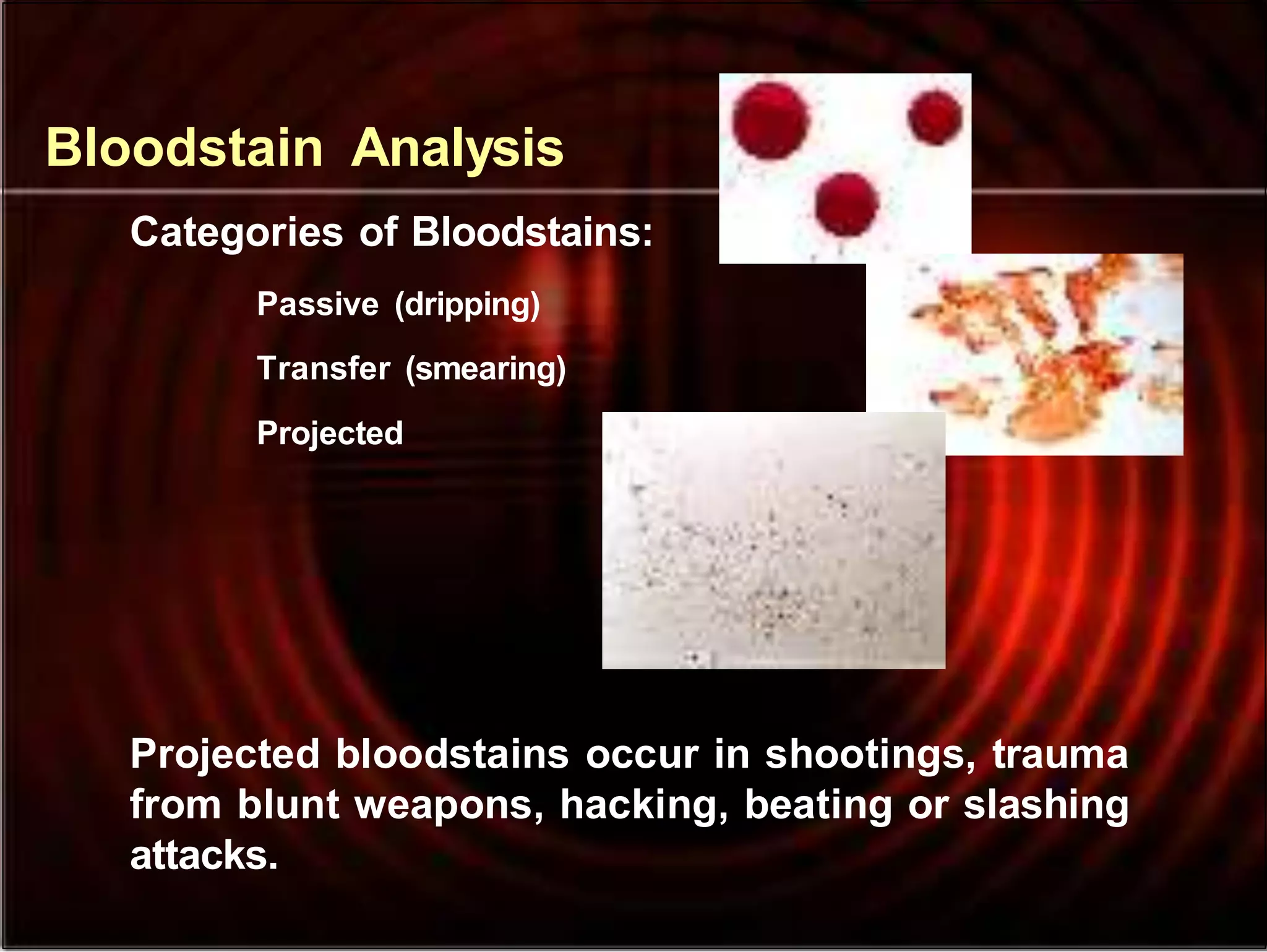 Bloodstain Analysis

Categories of Bloodstains:

Passive (dripping)

Transfer (smearing)

Projected

Projected bloodstains occur in shootings, trauma from blunt weapons, hacking, beating or slashing attacks.